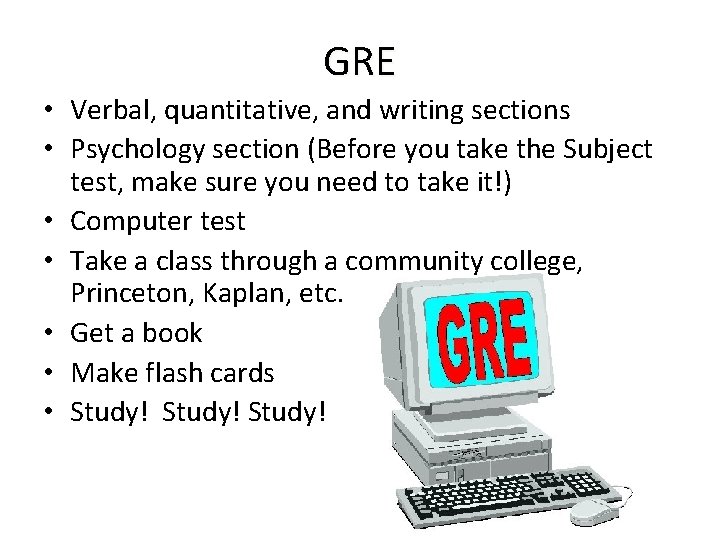 GRE

• Verbal, quantitative, and writing sections
• Psychology section (Before you take the Subject test, make sure you need to take it!)
• Computer test
• Take a class through a community college, Princeton, Kaplan, etc.
• Get a book
• Make flash cards
• Study! Study! Study!

GRE